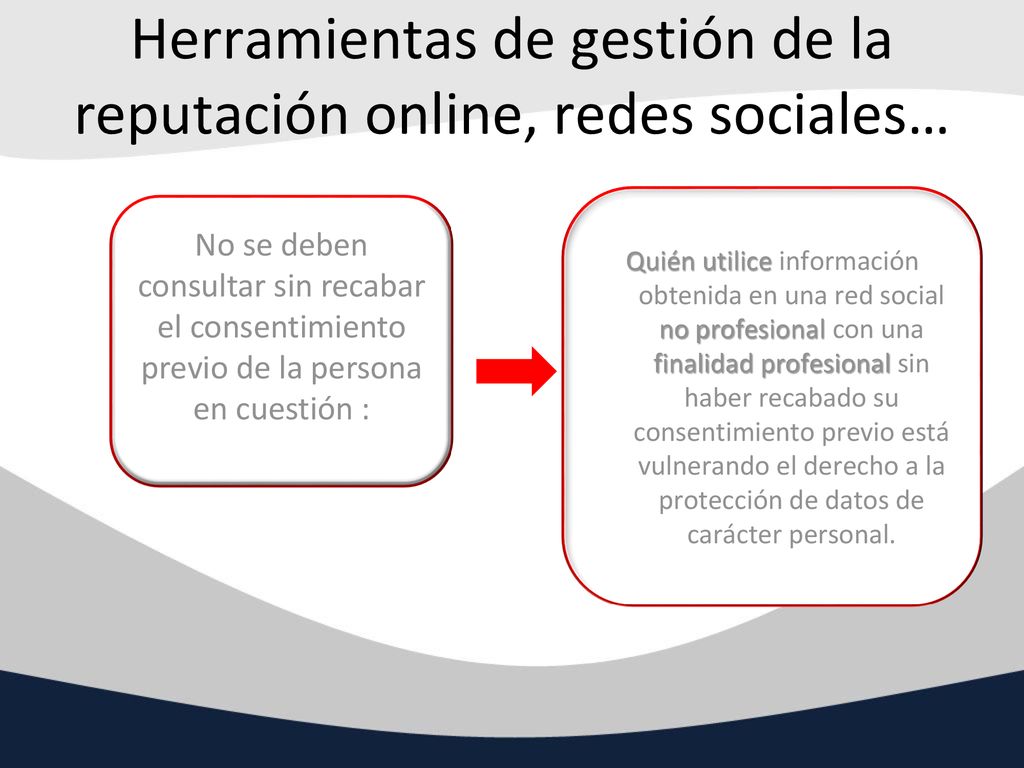 Herramientas de gestión de la reputación online, redes sociales…

No se deben consultar sin recabar el consentimiento previo de la persona en cuestión :

Quién utilice información obtenida en una red social no profesional con una finalidad profesional sin haber recabado su consentimiento previo está vulnerando el derecho a la protección de datos de carácter personal.